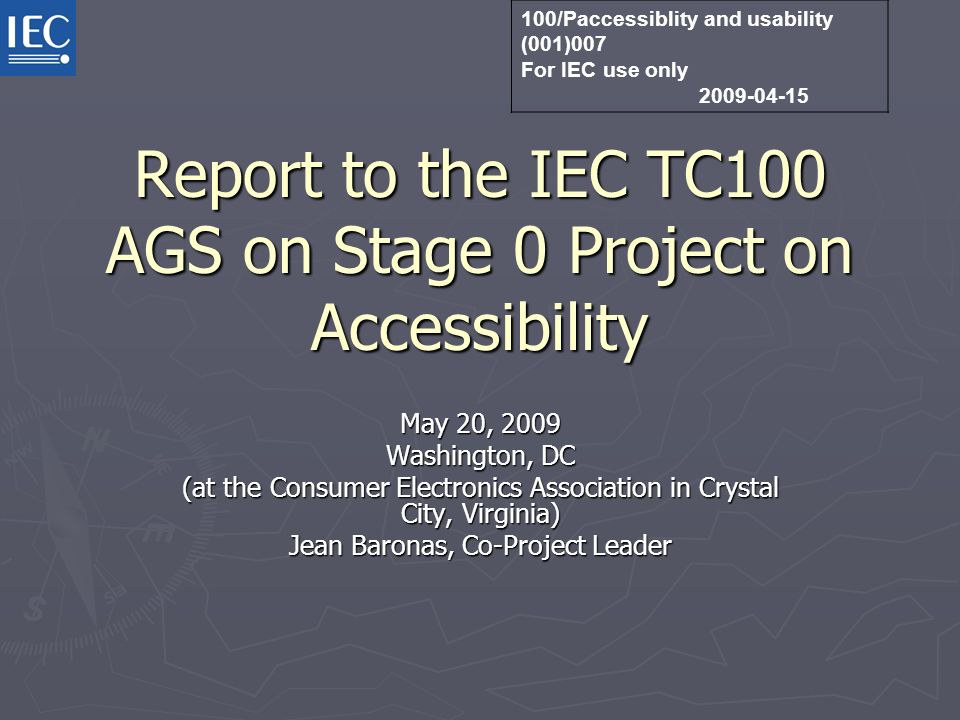 IEC

100/Paccessiblity and usability
(001)007
For IEC use only
2009-04-15

Report to the IEC TC100 AGS on Stage 0 Project on Accessibility

May 20, 2009
Washington, DC
(at the Consumer Electronics Association in Crystal City, Virginia)
Jean Baronas, Co-Project Leader